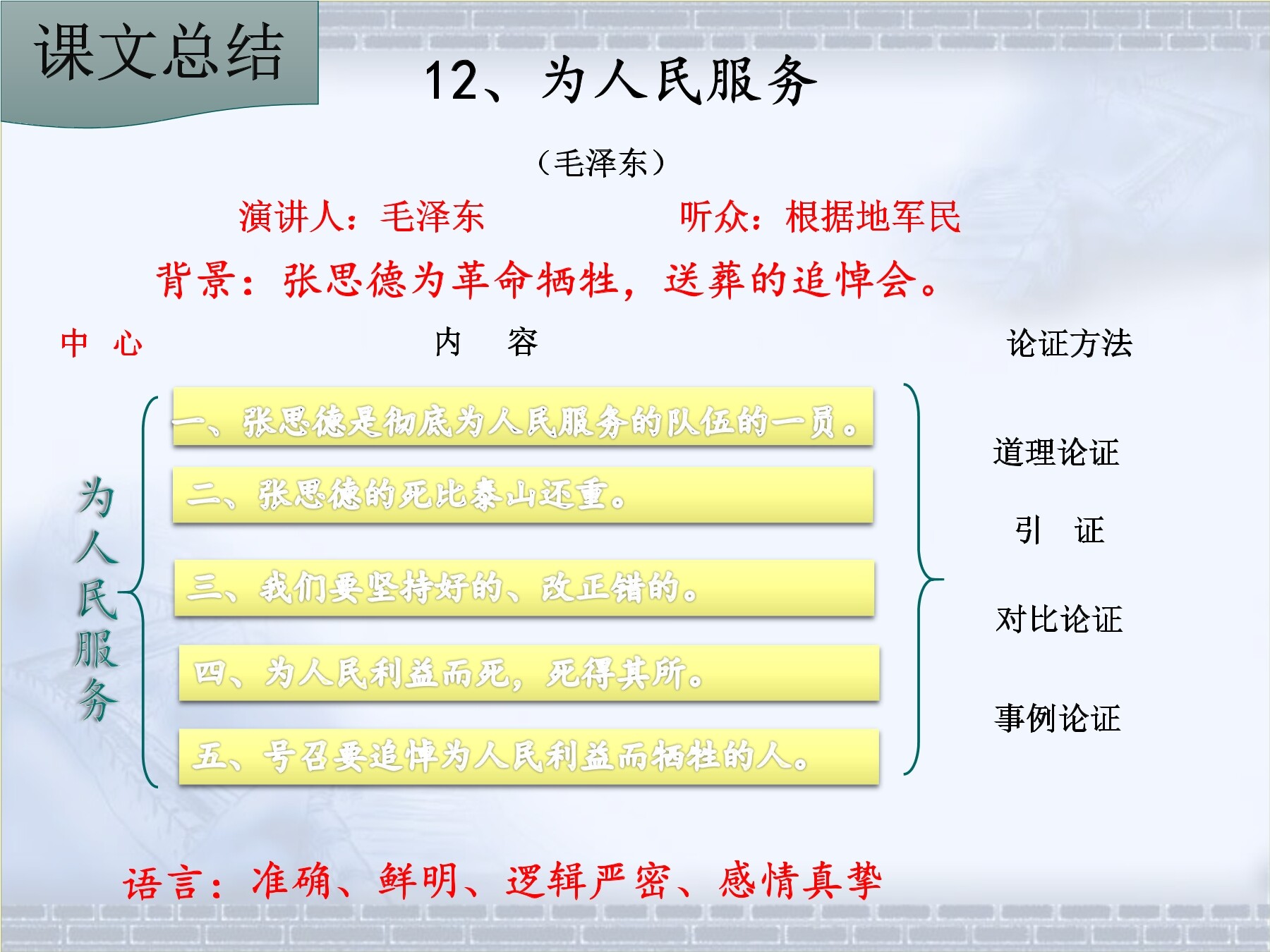 课文总结

12、为人民服务

（毛泽东）

演讲人：毛泽东　　听众：根据地军民

背景：张思德为革命牺牲，送葬的追悼会。

中　心　　内　容　　论证方法

为人民服务

一、张思德是彻底为人民服务的队伍的一员。

二、张思德的死比泰山还重。

三、我们要坚持好的、改正错的。

四、为人民利益而死，死得其所。

五、号召要追悼为人民利益而牺牲的人。

道理论证

引　证

对比论证

事例论证

语言：准确、鲜明、逻辑严密、感情真挚